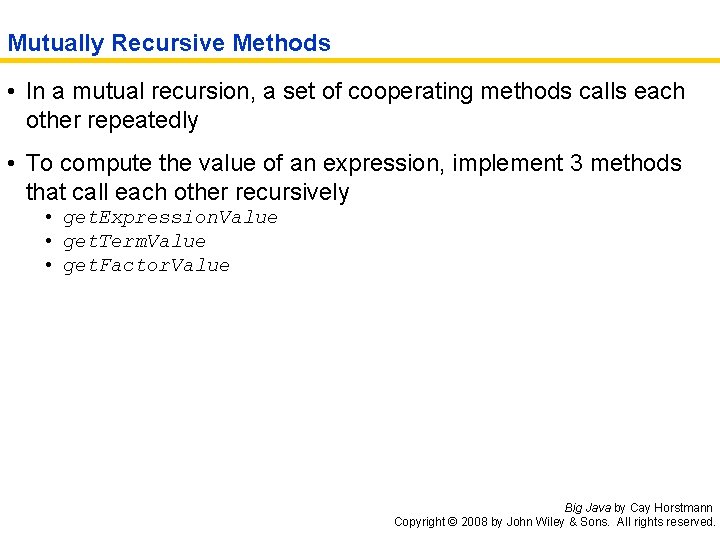 Mutually Recursive Methods

• In a mutual recursion, a set of cooperating methods calls each other repeatedly

• To compute the value of an expression, implement 3 methods that call each other recursively
 • getExpressionValue
 • getTermValue
 • getFactorValue

Big Java by Cay Horstmann
Copyright © 2008 by John Wiley & Sons. All rights reserved.